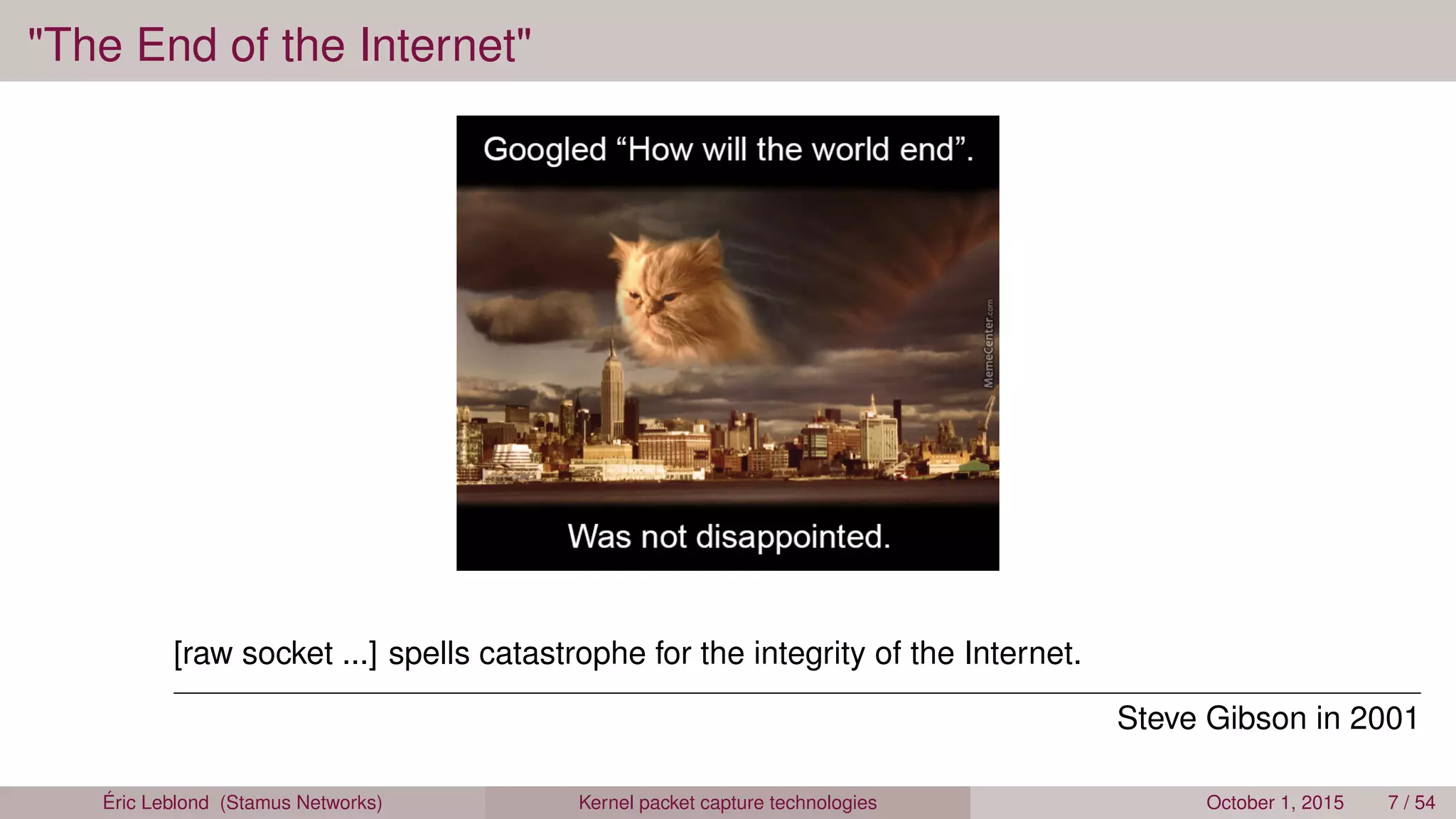 "The End of the Internet"

Googled “How will the world end”.

MemeCenter.com

Was not disappointed.

[raw socket ...] spells catastrophe for the integrity of the Internet.

Steve Gibson in 2001

Éric Leblond (Stamus Networks) Kernel packet capture technologies October 1, 2015 7 / 54